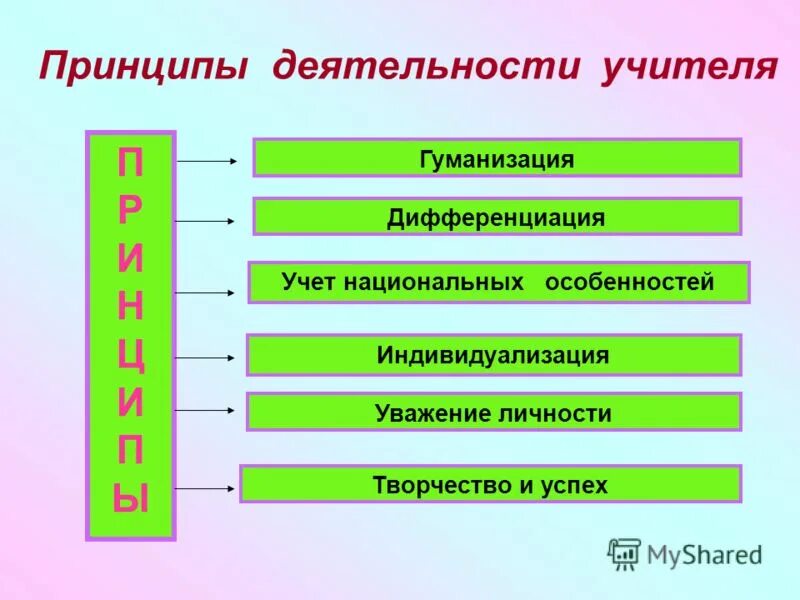 Принципы деятельности учителя

П
Р
И
Н
Ц
И
П
Ы

Гуманизация

Дифференциация

Учет национальных особенностей

Индивидуализация

Уважение личности

Творчество и успех

MyShared